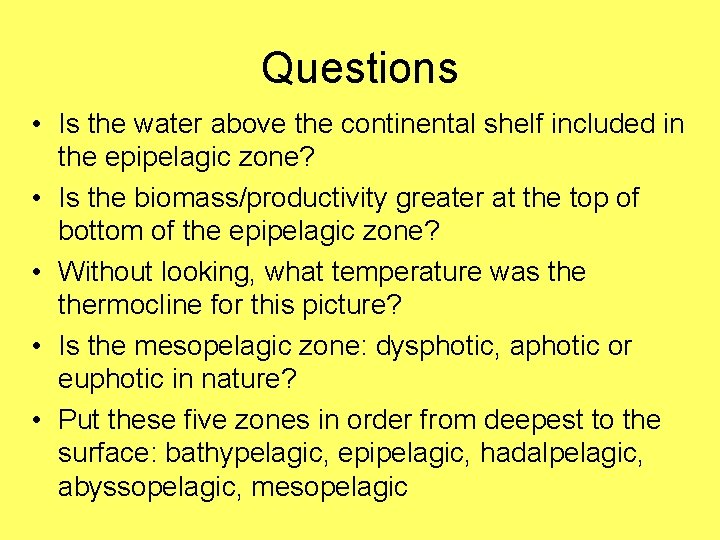 Questions

• Is the water above the continental shelf included in the epipelagic zone?
• Is the biomass/productivity greater at the top of bottom of the epipelagic zone?
• Without looking, what temperature was the thermocline for this picture?
• Is the mesopelagic zone: dysphotic, aphotic or euphotic in nature?
• Put these five zones in order from deepest to the surface: bathypelagic, epipelagic, hadalpelagic, abyssopelagic, mesopelagic